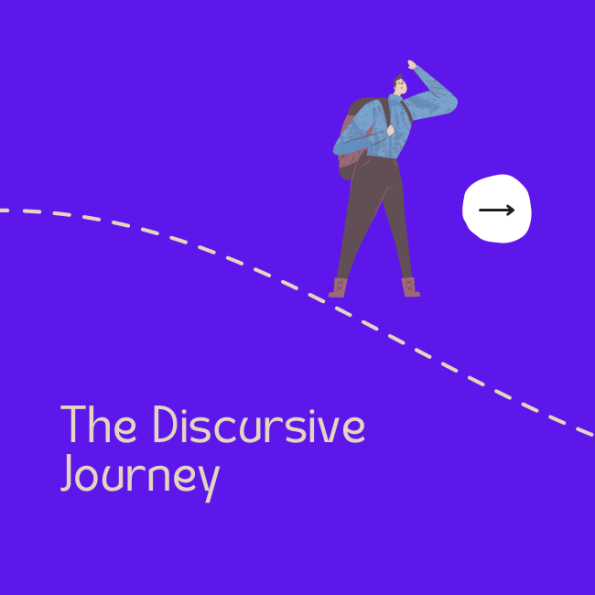 →

The Discursive Journey